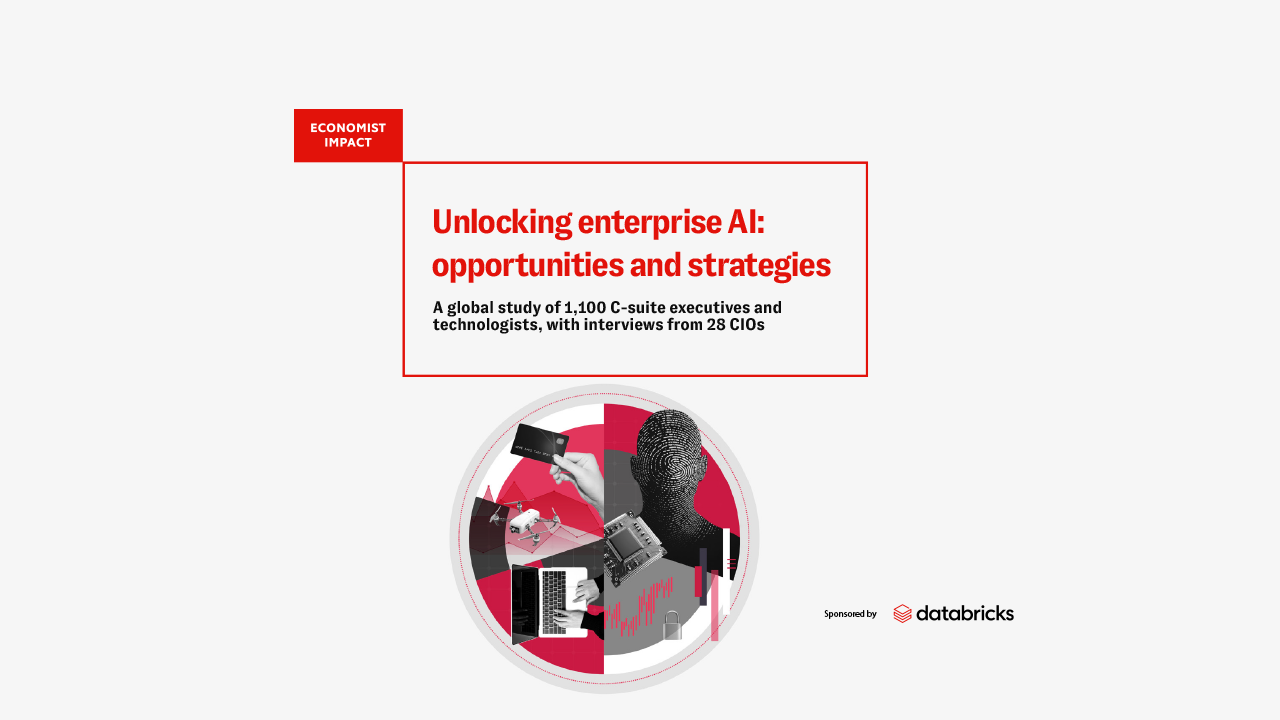 ECONOMIST IMPACT

Unlocking enterprise AI: opportunities and strategies

A global study of 1,100 C-suite executives and technologists, with interviews from 28 CIOs

Sponsored by databricks